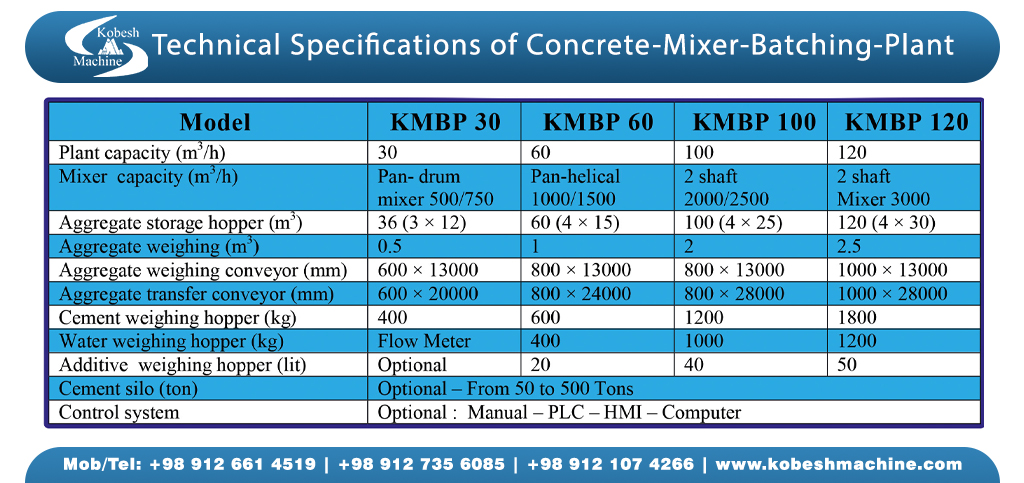 Kobesh Machine

Technical Specifications of Concrete-Mixer-Batching-Plant

| Model | KMBP 30 | KMBP 60 | KMBP 100 | KMBP 120 |
|---|---|---|---|---|
| Plant capacity ($m^3$/h) | 30 | 60 | 100 | 120 |
| Mixer capacity ($m^3$/h) | Pan- drum mixer 500/750 | Pan-helical 1000/1500 | 2 shaft 2000/2500 | 2 shaft Mixer 3000 |
| Aggregate storage hopper ($m^3$) | 36 (3 × 12) | 60 (4 × 15) | 100 (4 × 25) | 120 (4 × 30) |
| Aggregate weighing ($m^3$) | 0.5 | 1 | 2 | 2.5 |
| Aggregate weighing conveyor (mm) | 600 × 13000 | 800 × 13000 | 800 × 13000 | 1000 × 13000 |
| Aggregate transfer conveyor (mm) | 600 × 20000 | 800 × 24000 | 800 × 28000 | 1000 × 28000 |
| Cement weighing hopper (kg) | 400 | 600 | 1200 | 1800 |
| Water weighing hopper (kg) | Flow Meter | 400 | 1000 | 1200 |
| Additive weighing hopper (lit) | Optional | 20 | 40 | 50 |
| Cement silo (ton) | Optional – From 50 to 500 Tons | | | |
| Control system | Optional : Manual – PLC – HMI – Computer | | | |

Mob/Tel: +98 912 661 4519 | +98 912 735 6085 | +98 912 107 4266 | www.kobeshmachine.com